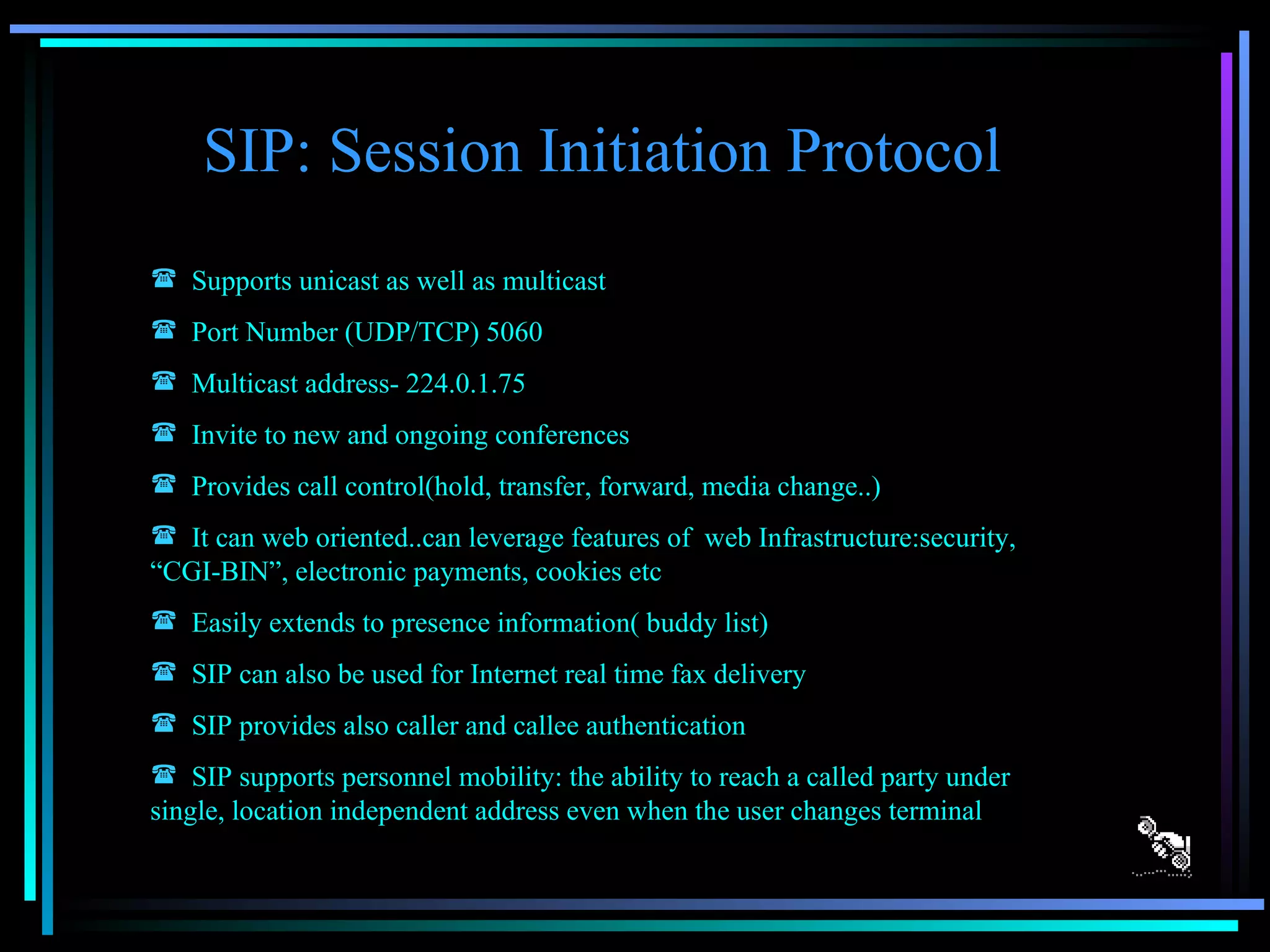 SIP: Session Initiation Protocol

☎ Supports unicast as well as multicast

☎ Port Number (UDP/TCP) 5060

☎ Multicast address- 224.0.1.75

☎ Invite to new and ongoing conferences

☎ Provides call control(hold, transfer, forward, media change..)

☎ It can web oriented..can leverage features of web Infrastructure:security, “CGI-BIN”, electronic payments, cookies etc

☎ Easily extends to presence information( buddy list)

☎ SIP can also be used for Internet real time fax delivery

☎ SIP provides also caller and callee authentication

☎ SIP supports personnel mobility: the ability to reach a called party under single, location independent address even when the user changes terminal